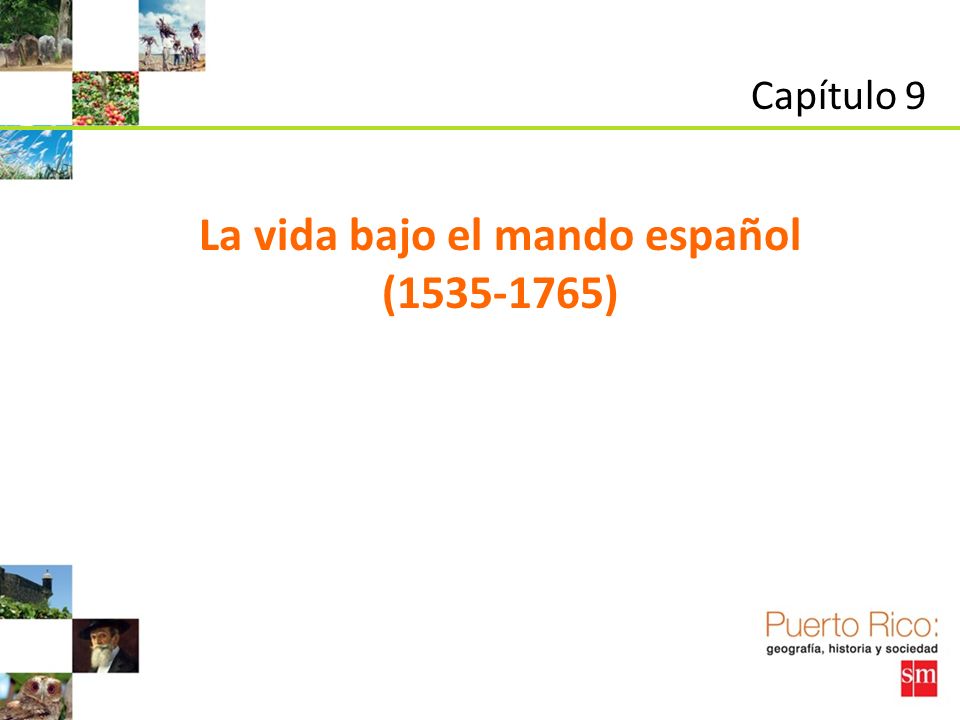 Capítulo 9

La vida bajo el mando español (1535-1765)

Puerto Rico:
geografía, historia y sociedad
sm